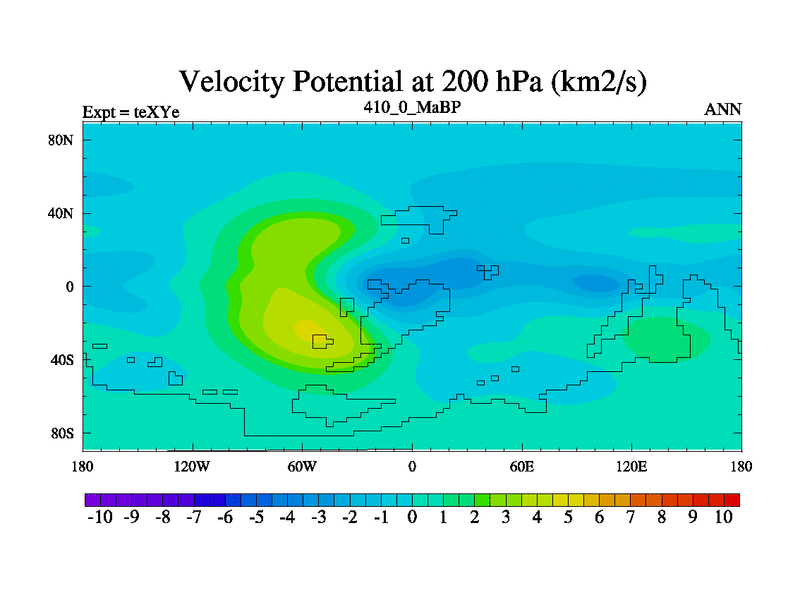 Velocity Potential at 200 hPa (km2/s)

Expt = teXYe

410_0_MaBP

ANN

80N
40N
0
40S
80S

180
120W
60W
0
60E
120E
180

-10 -9 -8 -7 -6 -5 -4 -3 -2 -1 0 1 2 3 4 5 6 7 8 9 10